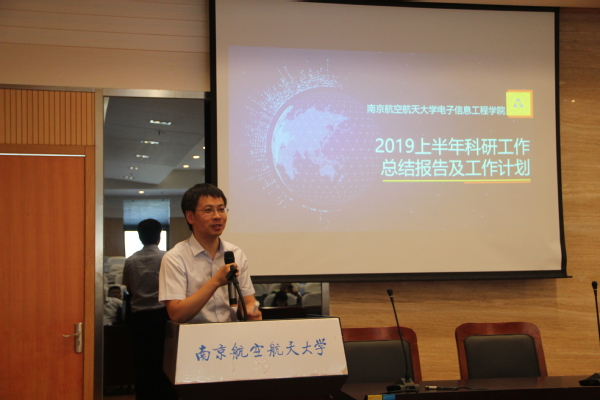 南京航空航天大学电子信息工程学院

2019上半年科研工作总结报告及工作计划

南京航空航天大学